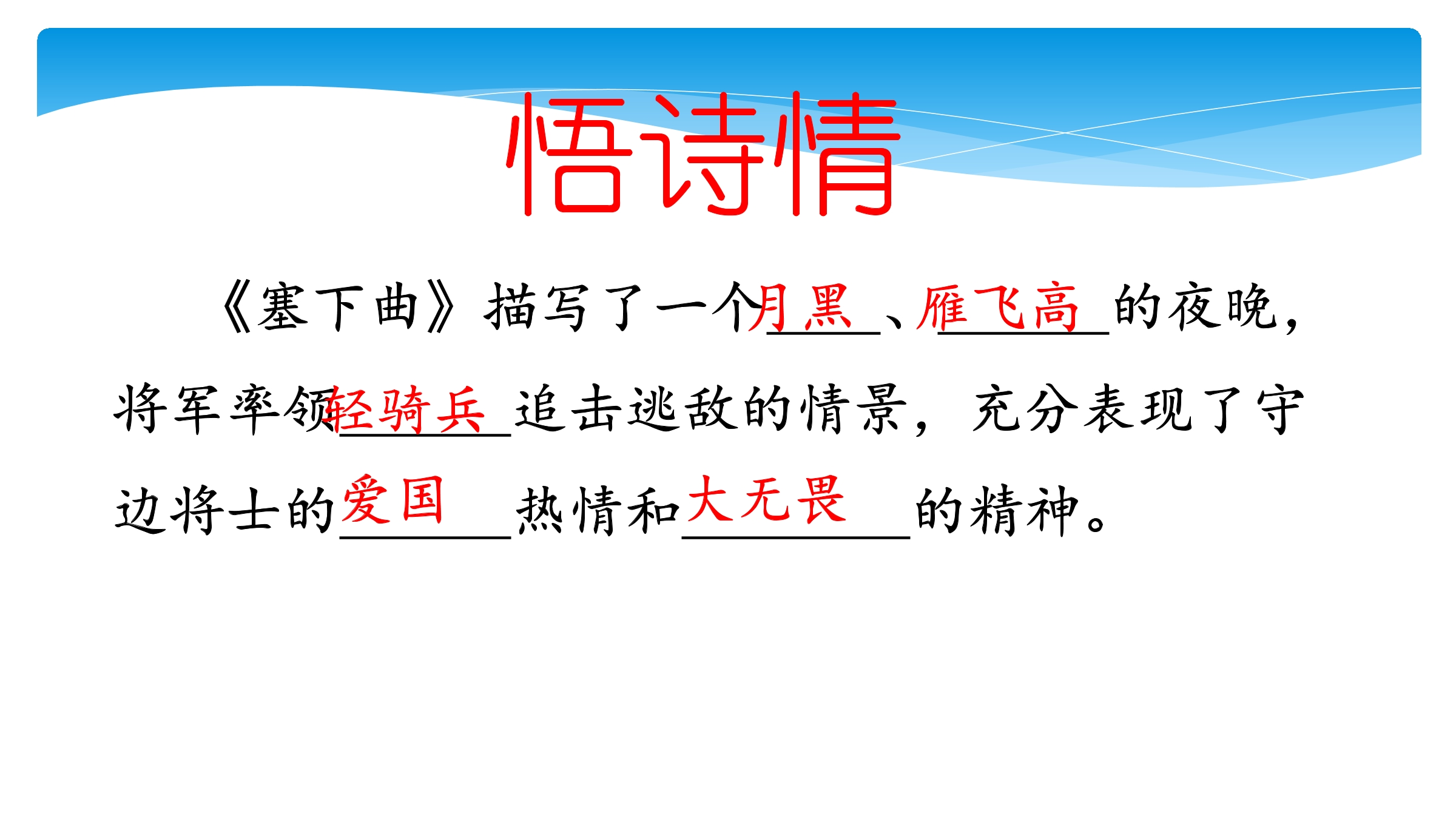 悟诗情

《塞下曲》描写了一个月黑、雁飞高的夜晚，将军率领轻骑兵追击逃敌的情景，充分表现了守边将士的爱国热情和大无畏的精神。